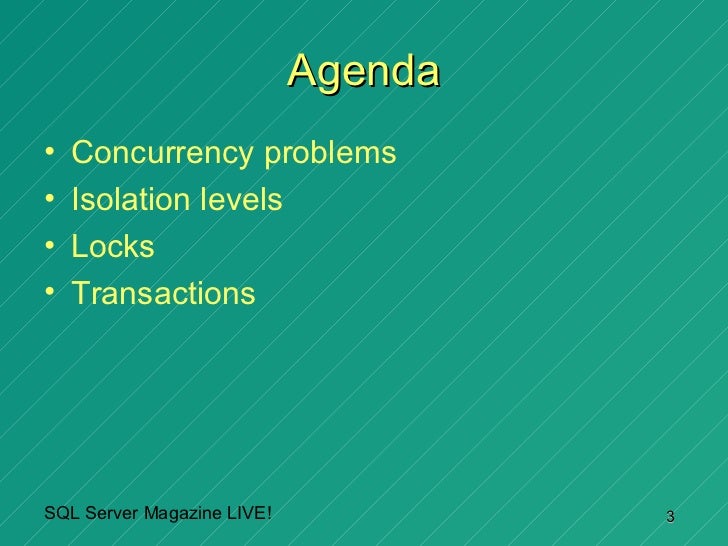 Agenda

• Concurrency problems
• Isolation levels
• Locks
• Transactions

SQL Server Magazine LIVE!

3